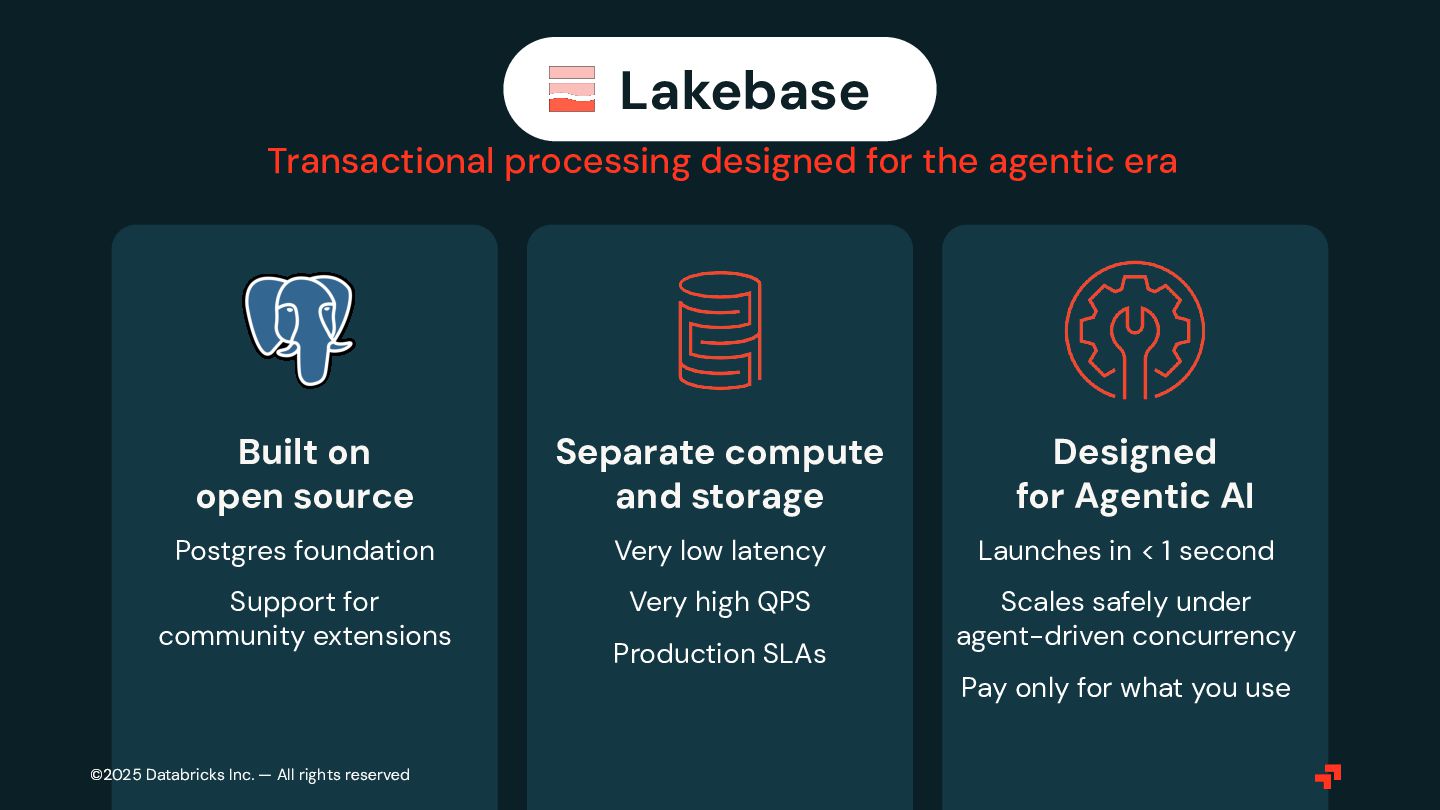 Lakebase

Transactional processing designed for the agentic era

Built on open source

Postgres foundation

Support for community extensions

Separate compute and storage

Very low latency

Very high QPS

Production SLAs

Designed for Agentic AI

Launches in < 1 second

Scales safely under agent-driven concurrency

Pay only for what you use

©2025 Databricks Inc. — All rights reserved